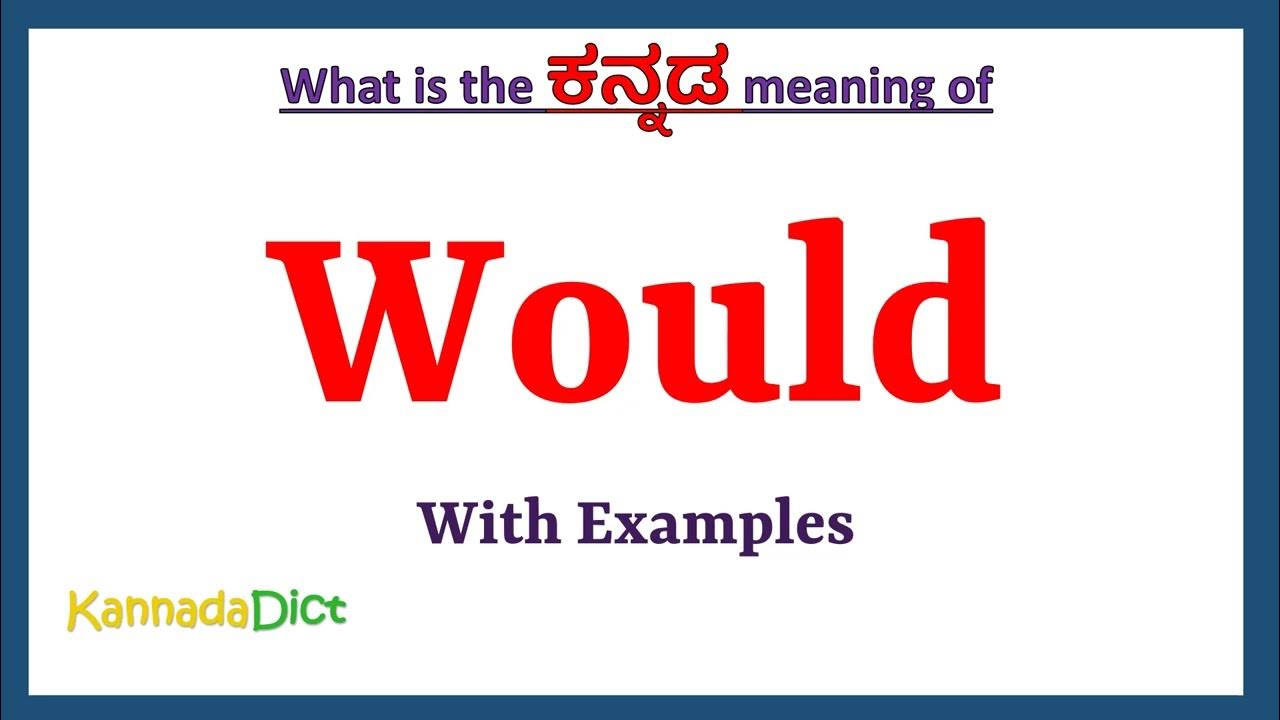 What is the ಕನ್ನಡ meaning of

Would

With Examples

KannadaDict